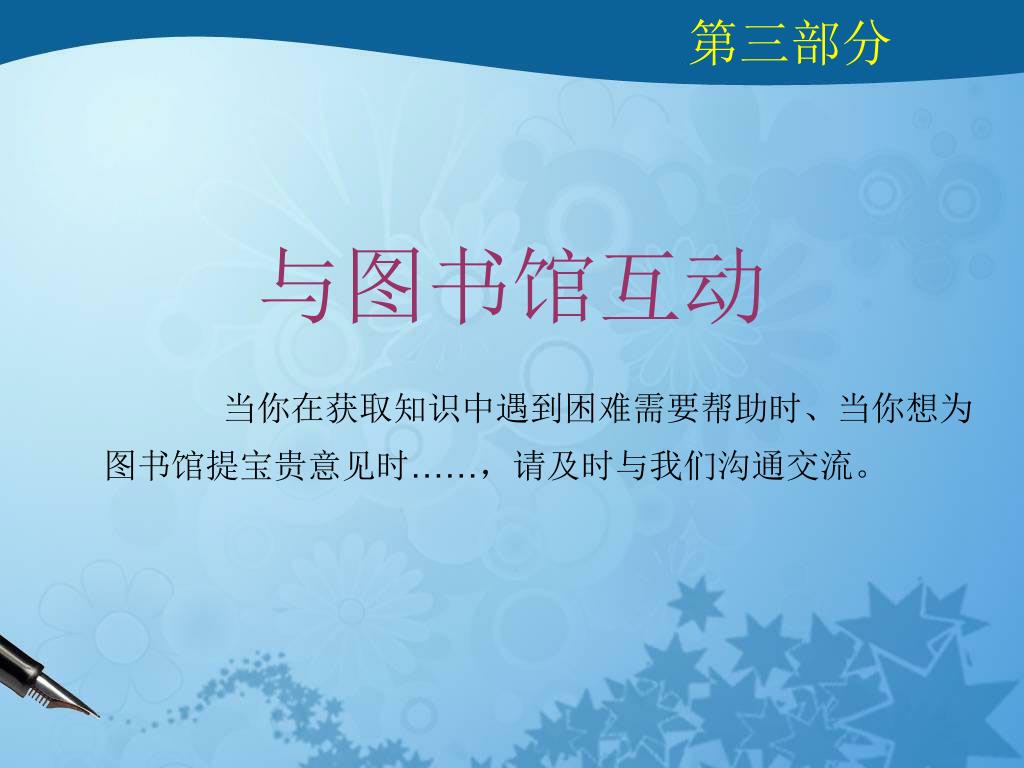 第三部分

与图书馆互动

当你在获取知识中遇到困难需要帮助时、当你想为图书馆提宝贵意见时……，请及时与我们沟通交流。